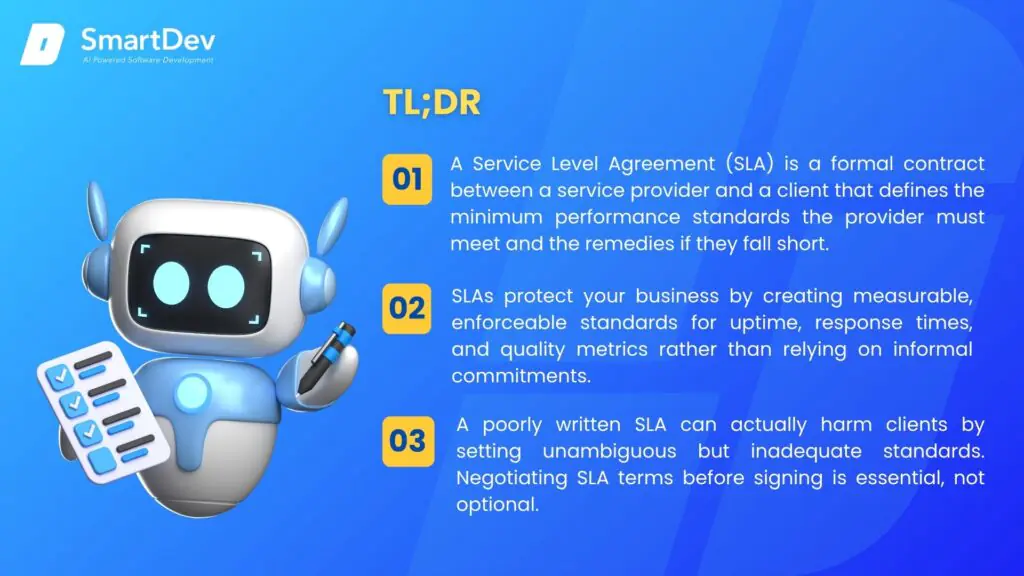 SmartDev
AI Powered Software Development

TL;DR

01 A Service Level Agreement (SLA) is a formal contract between a service provider and a client that defines the minimum performance standards the provider must meet and the remedies if they fall short.

02 SLAs protect your business by creating measurable, enforceable standards for uptime, response times, and quality metrics rather than relying on informal commitments.

03 A poorly written SLA can actually harm clients by setting unambiguous but inadequate standards. Negotiating SLA terms before signing is essential, not optional.